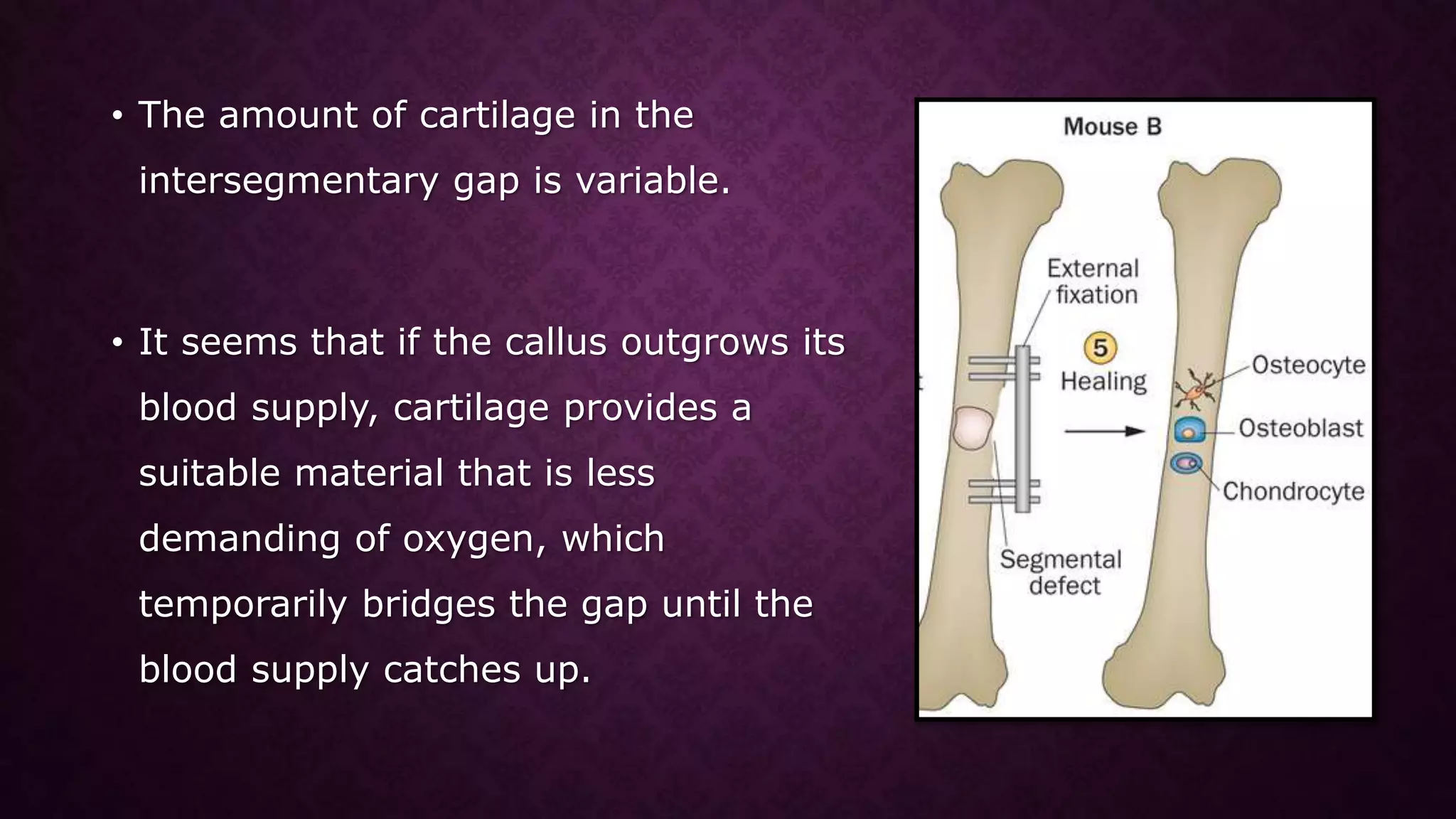 • The amount of cartilage in the intersegmentary gap is variable.

• It seems that if the callus outgrows its blood supply, cartilage provides a suitable material that is less demanding of oxygen, which temporarily bridges the gap until the blood supply catches up.

Mouse B

External fixation

5

Healing

Osteocyte

Osteoblast

Chondrocyte

Segmental defect